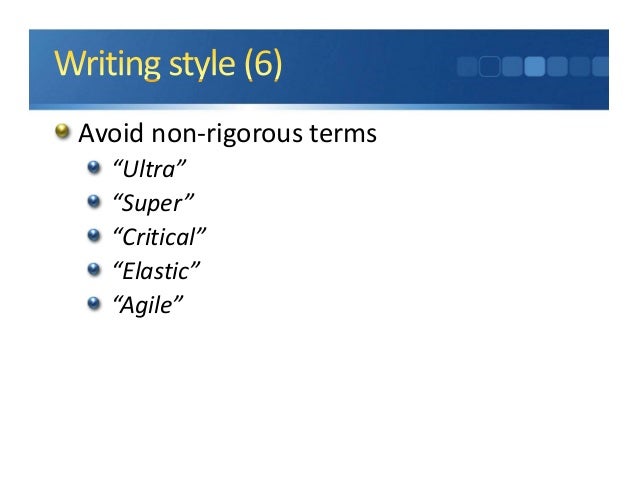 Writing style (6)

Avoid non-rigorous terms

“Ultra”

“Super”

“Critical”

“Elastic”

“Agile”